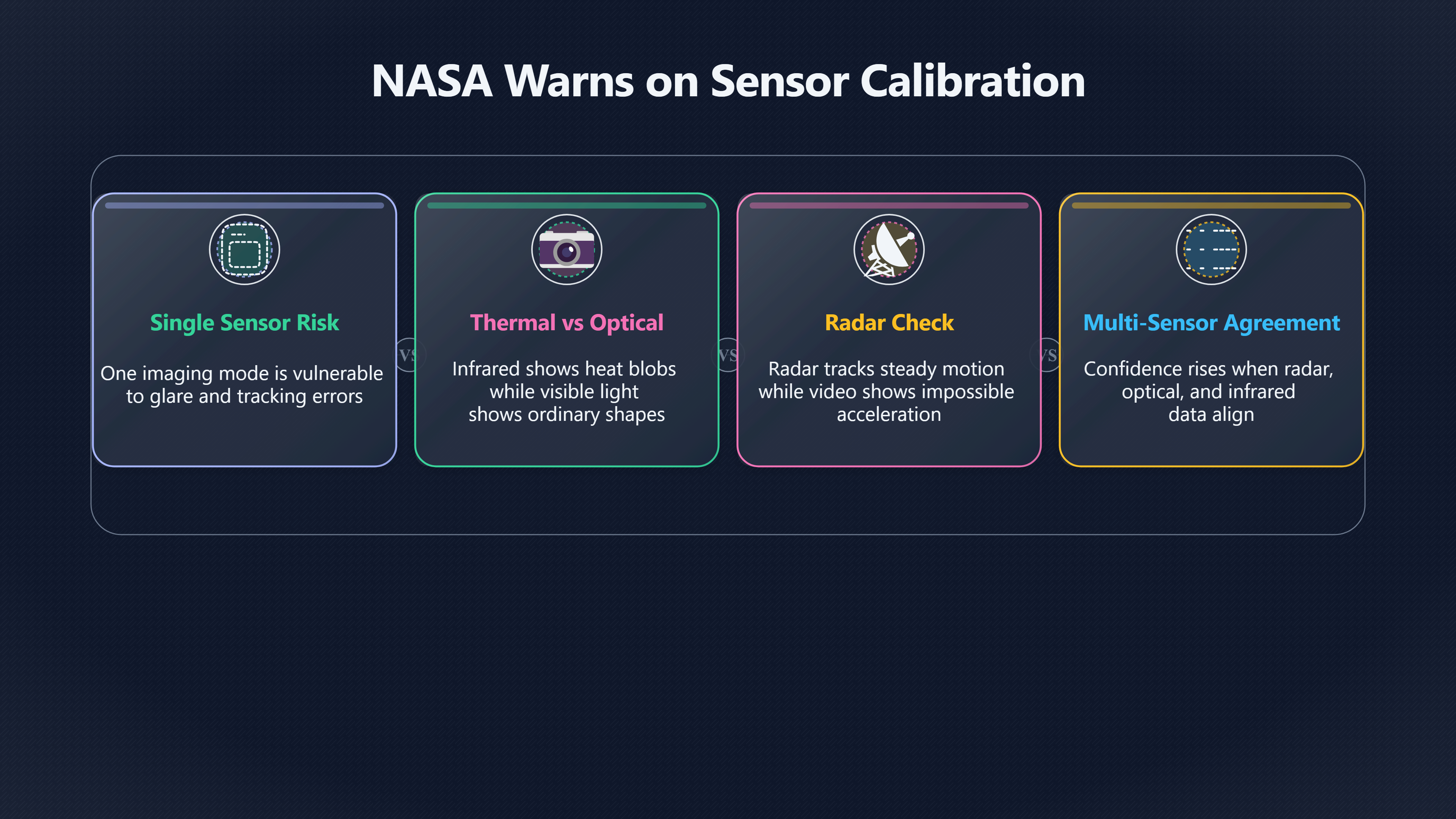 NASA Warns on Sensor Calibration

Single Sensor Risk

One imaging mode is vulnerable to glare and tracking errors

VS

Thermal vs Optical

Infrared shows heat blobs while visible light shows ordinary shapes

VS

Radar Check

Radar tracks steady motion while video shows impossible acceleration

VS

Multi-Sensor Agreement

Confidence rises when radar, optical, and infrared data align